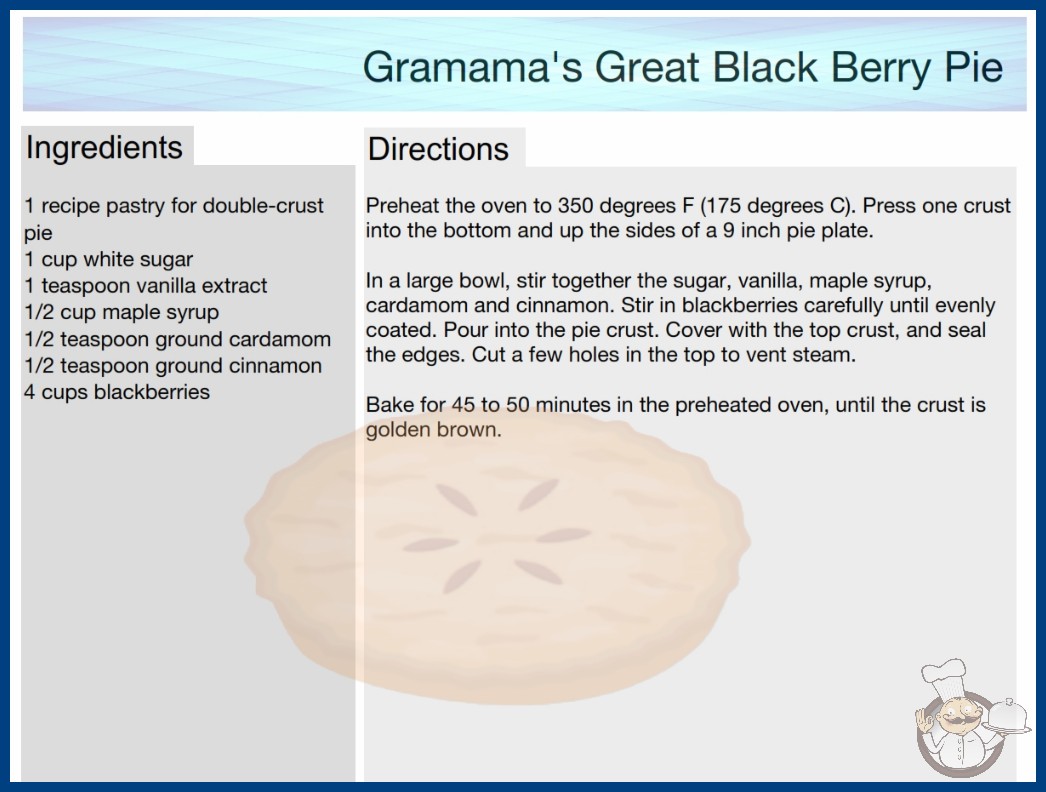 Gramama's Great Black Berry Pie

Ingredients

1 recipe pastry for double-crust pie
1 cup white sugar
1 teaspoon vanilla extract
1/2 cup maple syrup
1/2 teaspoon ground cardamom
1/2 teaspoon ground cinnamon
4 cups blackberries

Directions

Preheat the oven to 350 degrees F (175 degrees C). Press one crust into the bottom and up the sides of a 9 inch pie plate.

In a large bowl, stir together the sugar, vanilla, maple syrup, cardamom and cinnamon. Stir in blackberries carefully until evenly coated. Pour into the pie crust. Cover with the top crust, and seal the edges. Cut a few holes in the top to vent steam.

Bake for 45 to 50 minutes in the preheated oven, until the crust is golden brown.